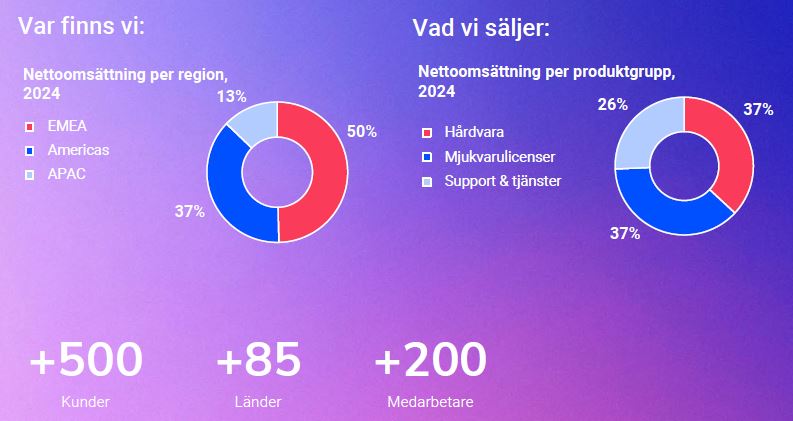 Var finns vi:

Nettoomsättning per region, 2024

EMEA
Americas
APAC

13%
50%
37%

Vad vi säljer:

Nettoomsättning per produktgrupp, 2024

Hårdvara
Mjukvarulicenser
Support & tjänster

26%
37%
37%

+500
Kunder

+85
Länder

+200
Medarbetare